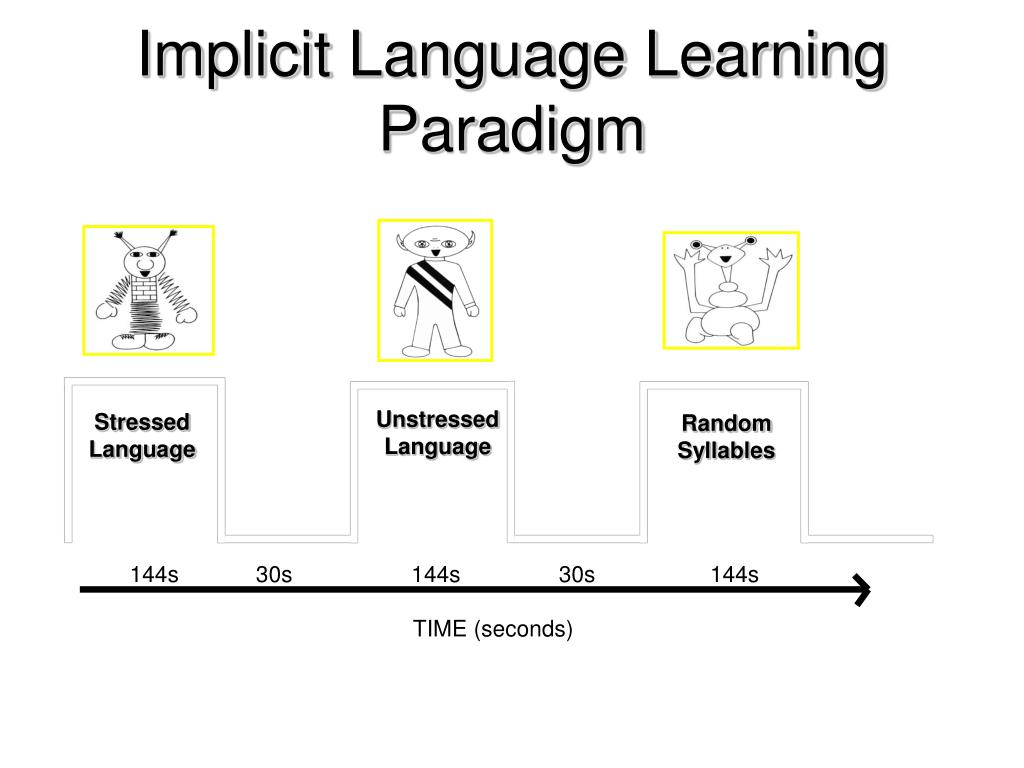 Implicit Language Learning Paradigm

Stressed Language

Unstressed Language

Random Syllables

144s 30s 144s 30s 144s

TIME (seconds)